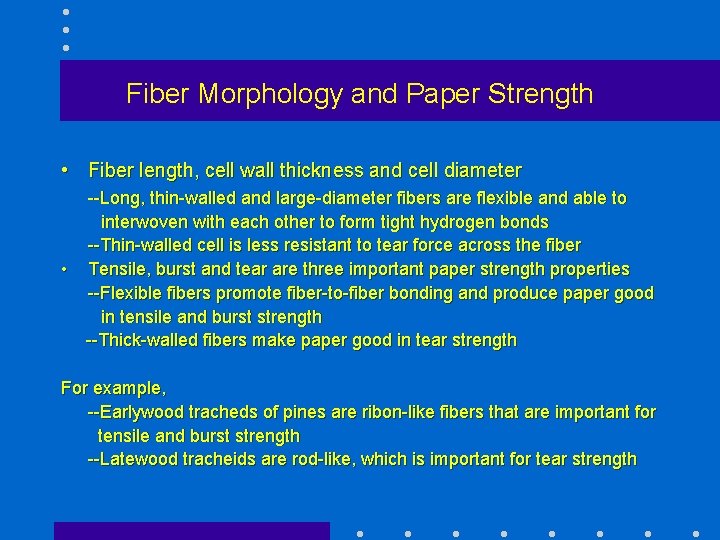 Fiber Morphology and Paper Strength

• Fiber length, cell wall thickness and cell diameter

--Long, thin-walled and large-diameter fibers are flexible and able to interwoven with each other to form tight hydrogen bonds

--Thin-walled cell is less resistant to tear force across the fiber

• Tensile, burst and tear are three important paper strength properties

--Flexible fibers promote fiber-to-fiber bonding and produce paper good in tensile and burst strength

--Thick-walled fibers make paper good in tear strength

For example,

--Earlywood tracheds of pines are ribon-like fibers that are important for tensile and burst strength

--Latewood tracheids are rod-like, which is important for tear strength